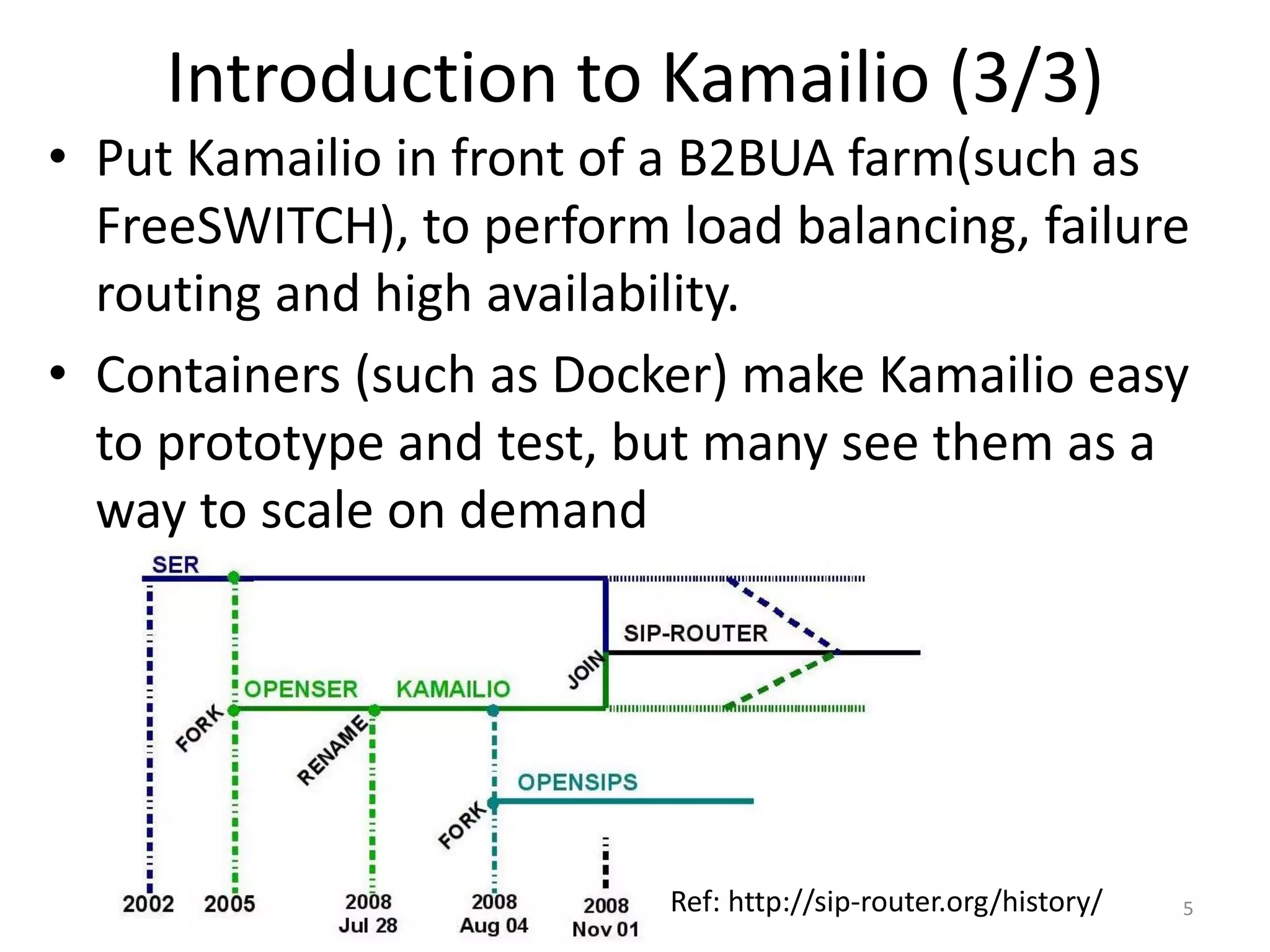 Introduction to Kamailio (3/3)

• Put Kamailio in front of a B2BUA farm(such as FreeSWITCH), to perform load balancing, failure routing and high availability.

• Containers (such as Docker) make Kamailio easy to prototype and test, but many see them as a way to scale on demand

SER
SIP-ROUTER
JOIN
OPENSER
KAMAILIO
FORK
RENAME
OPENSIPS
FORK
2002
2005
2008 Jul 28
2008 Aug 04
2008 Nov 01

Ref: http://sip-router.org/history/

5